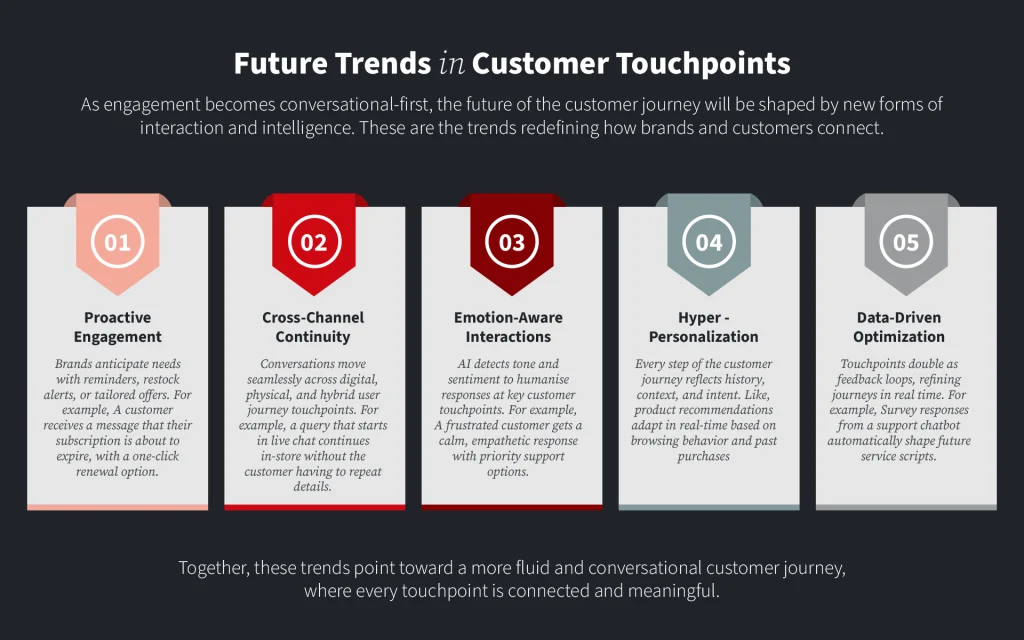 Future Trends in Customer Touchpoints

As engagement becomes conversational-first, the future of the customer journey will be shaped by new forms of interaction and intelligence. These are the trends redefining how brands and customers connect.

01

Proactive Engagement

Brands anticipate needs with reminders, restock alerts, or tailored offers. For example, A customer receives a message that their subscription is about to expire, with a one-click renewal option.

02

Cross-Channel Continuity

Conversations move seamlessly across digital, physical, and hybrid user journey touchpoints. For example, a query that starts in live chat continues in-store without the customer having to repeat details.

03

Emotion-Aware Interactions

AI detects tone and sentiment to humanise responses at key customer touchpoints. For example, A frustrated customer gets a calm, empathetic response with priority support options.

04

Hyper - Personalization

Every step of the customer journey reflects history, context, and intent. Like, product recommendations adapt in real-time based on browsing behavior and past purchases

05

Data-Driven Optimization

Touchpoints double as feedback loops, refining journeys in real time. For example, Survey responses from a support chatbot automatically shape future service scripts.

Together, these trends point toward a more fluid and conversational customer journey, where every touchpoint is connected and meaningful.